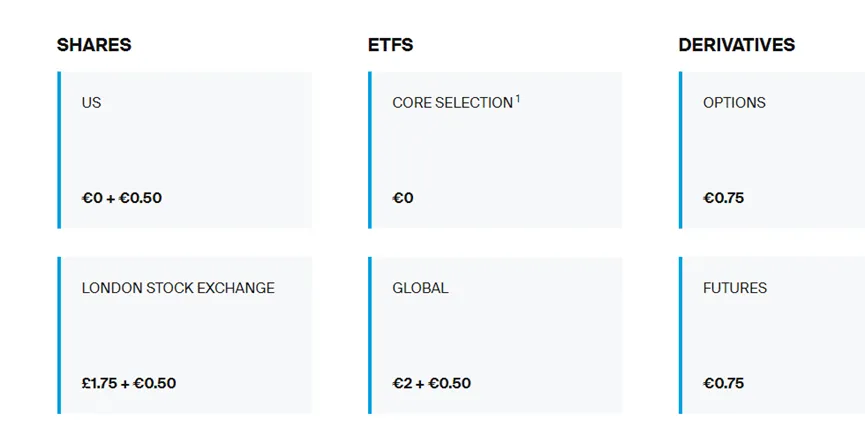 SHARES

US

€0 + €0.50

LONDON STOCK EXCHANGE

£1.75 + €0.50

ETFS

CORE SELECTION $^1$

€0

GLOBAL

€2 + €0.50

DERIVATIVES

OPTIONS

€0.75

FUTURES

€0.75